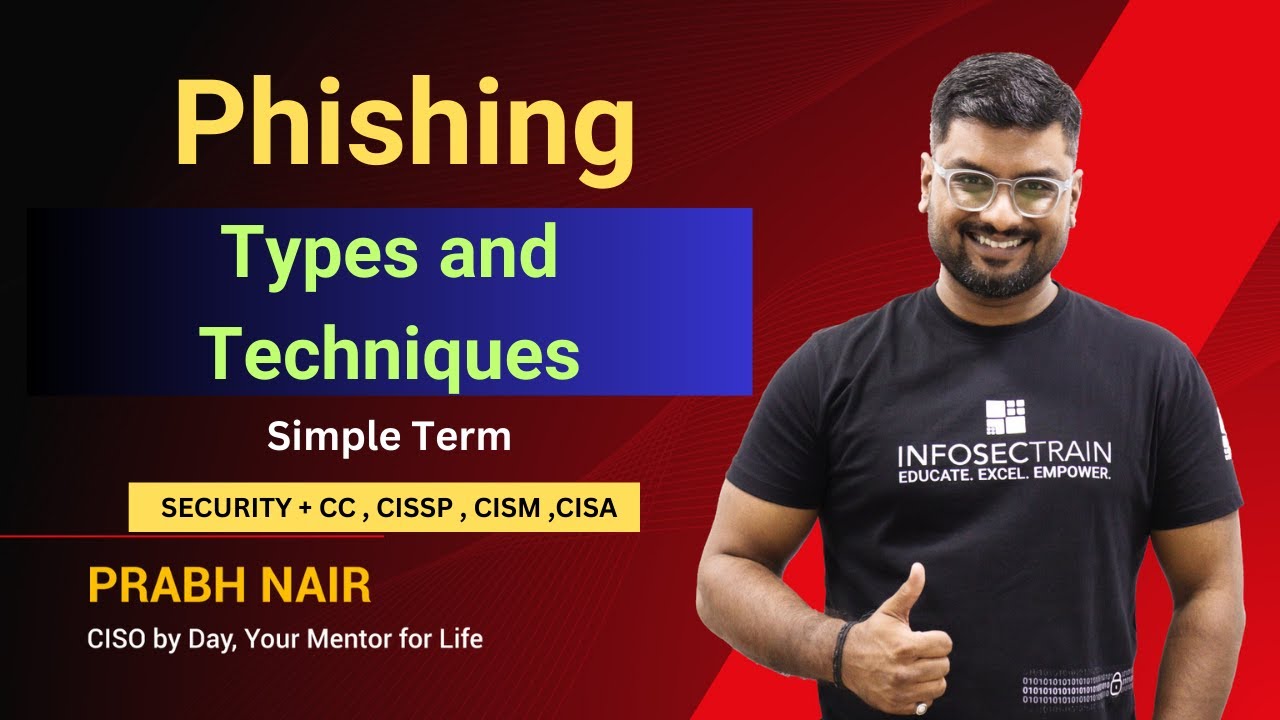 Phishing

Types and Techniques

Simple Term

SECURITY + CC , CISSP , CISM ,CISA

PRABH NAIR

CISO by Day, Your Mentor for Life

INFOSECTRAIN
EDUCATE. EXCEL. EMPOWER.